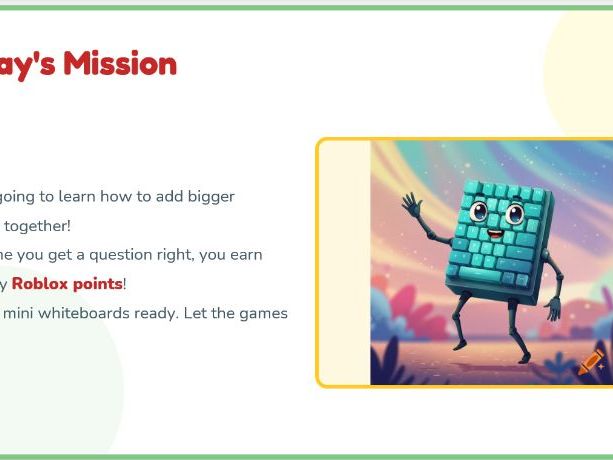 ay's Mission

going to learn how to add bigger together!

ne you get a question right, you earn y **Roblox points**!

mini whiteboards ready. Let the games